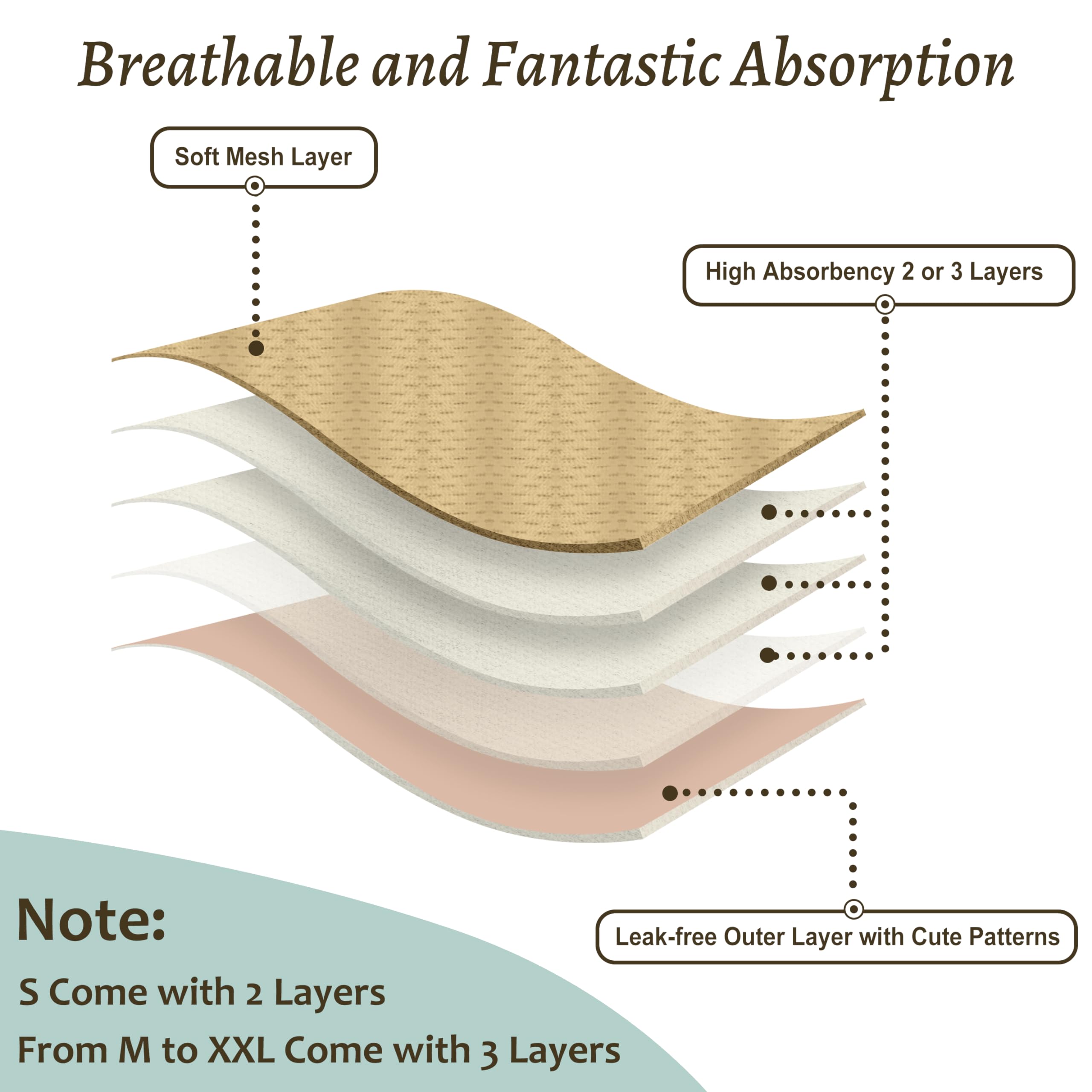 Breathable and Fantastic Absorption

Soft Mesh Layer

High Absorbency 2 or 3 Layers

Leak-free Outer Layer with Cute Patterns

Note:

S Come with 2 Layers

From M to XXL Come with 3 Layers